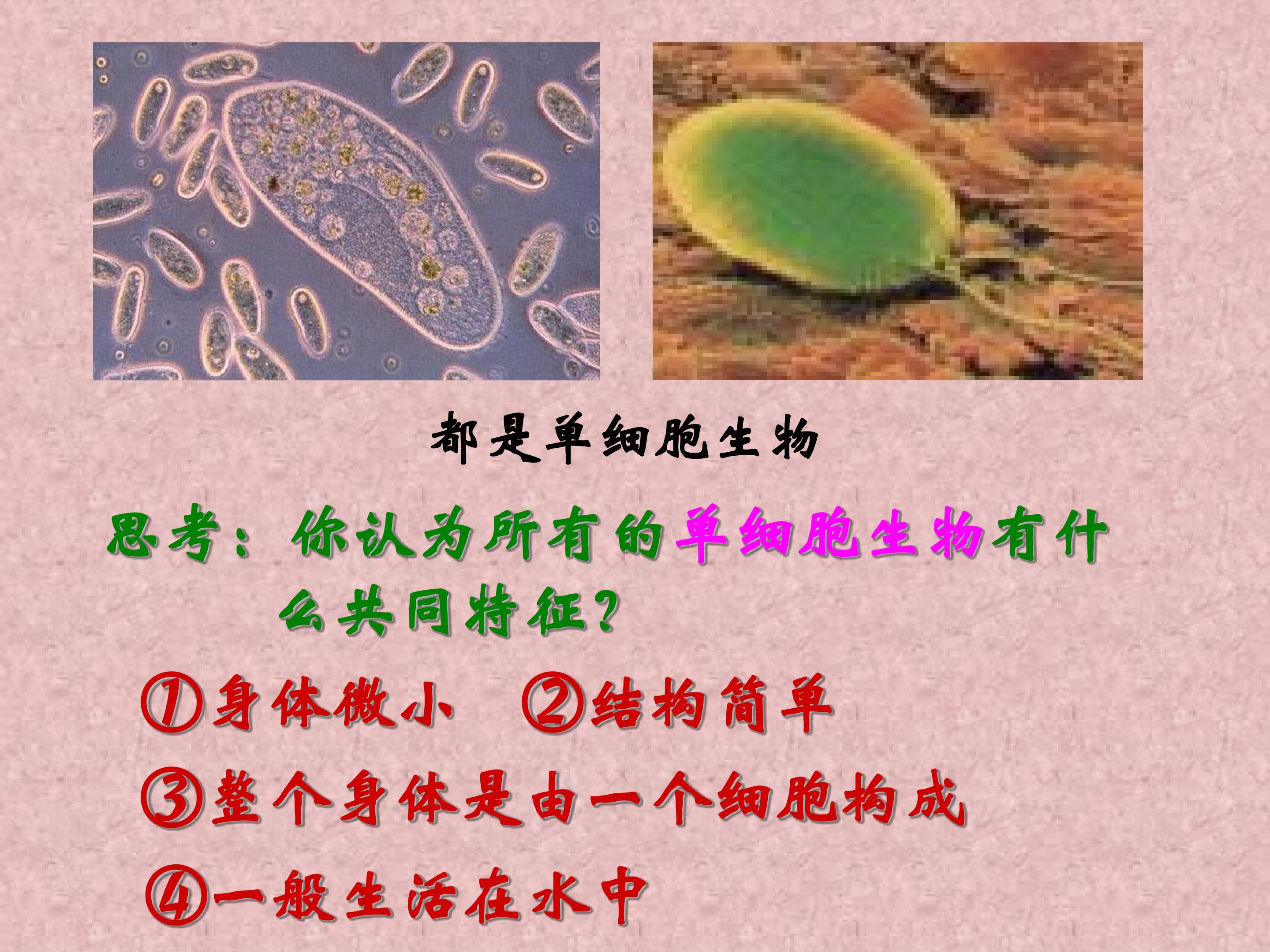 都是单细胞生物

思考：你认为所有的单细胞生物有什么共同特征？

①身体微小　②结构简单

③整个身体是由一个细胞构成

④一般生活在水中